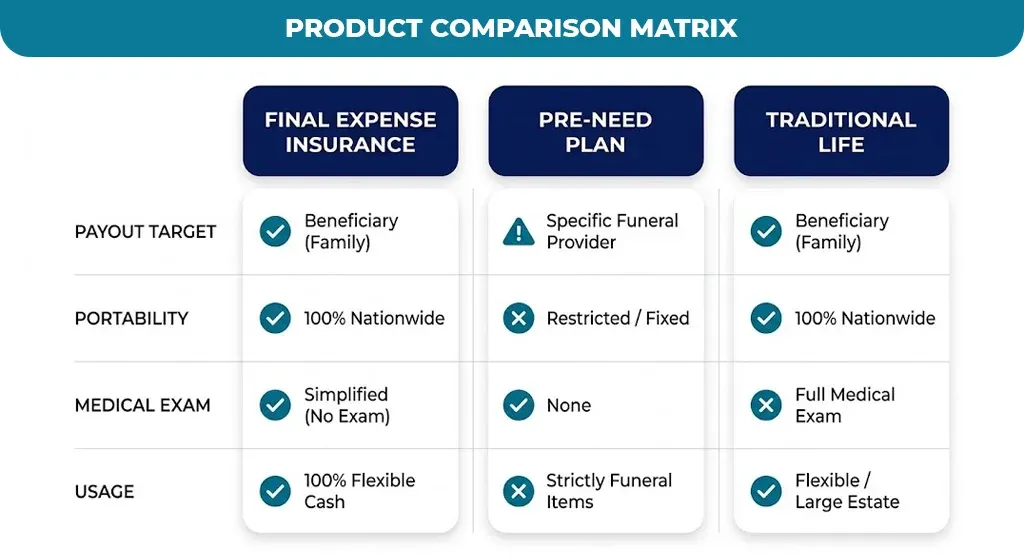 PRODUCT COMPARISON MATRIX

| | FINAL EXPENSE INSURANCE | PRE-NEED PLAN | TRADITIONAL LIFE |
|---|---|---|---|
| PAYOUT TARGET | Beneficiary (Family) | Specific Funeral Provider | Beneficiary (Family) |
| PORTABILITY | 100% Nationwide | Restricted / Fixed | 100% Nationwide |
| MEDICAL EXAM | Simplified (No Exam) | None | Full Medical Exam |
| USAGE | 100% Flexible Cash | Strictly Funeral Items | Flexible / Large Estate |